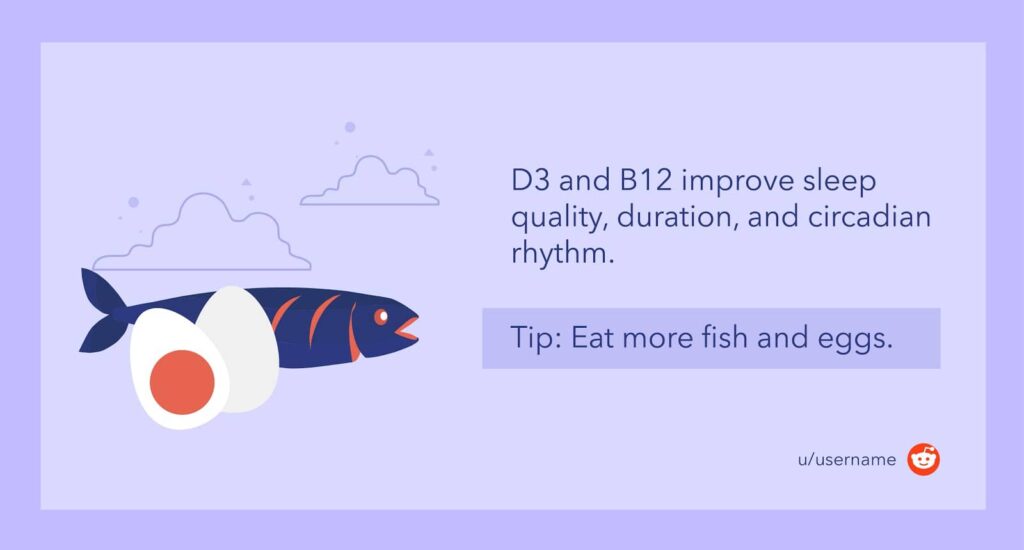 D3 and B12 improve sleep quality, duration, and circadian rhythm.

Tip: Eat more fish and eggs.

u/username